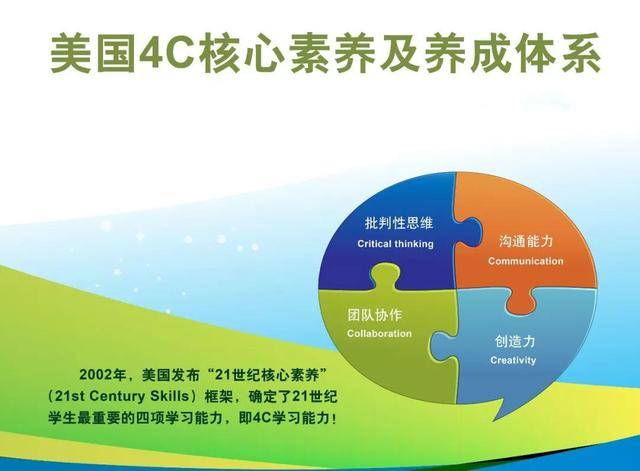 美国4C核心素养及养成体系

批判性思维
Critical thinking

沟通能力
Communication

团队协作
Collaboration

创造力
Creativity

2002年，美国发布“21世纪核心素养”（21st Century Skills）框架，确定了21世纪学生最重要的四项学习能力，即4C学习能力！